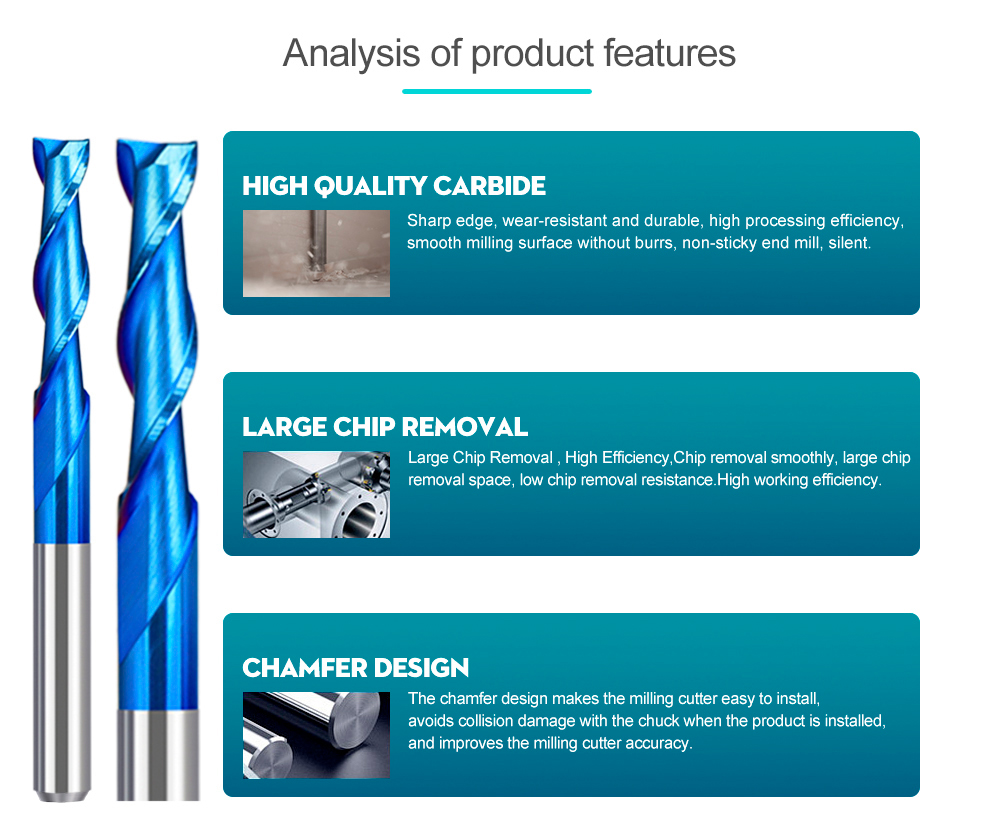 Analysis of product features

HIGH QUALITY CARBIDE

Sharp edge, wear-resistant and durable, high processing efficiency, smooth milling surface without burrs, non-sticky end mill, silent.

LARGE CHIP REMOVAL

Large Chip Removal , High Efficiency,Chip removal smoothly, large chip removal space, low chip removal resistance.High working efficiency.

CHAMFER DESIGN

The chamfer design makes the milling cutter easy to install, avoids collision damage with the chuck when the product is installed, and improves the milling cutter accuracy.